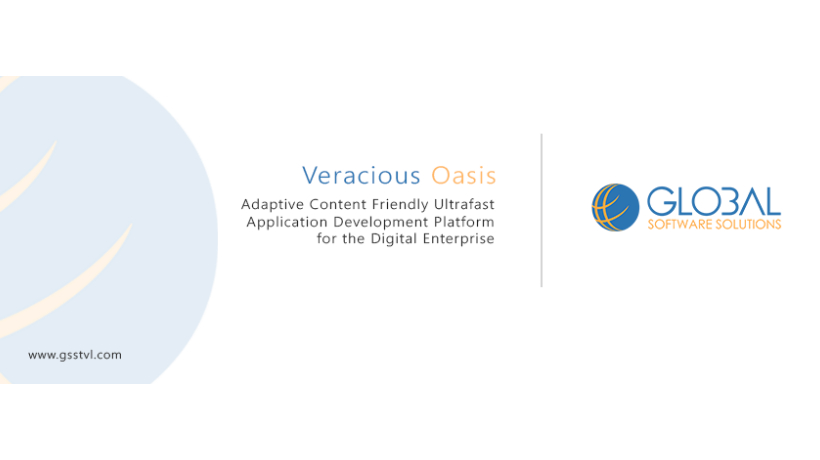 Veracious Oasis

Adaptive Content Friendly Ultrafast Application Development Platform for the Digital Enterprise

GLOBAL
SOFTWARE SOLUTIONS

www.gsstvl.com